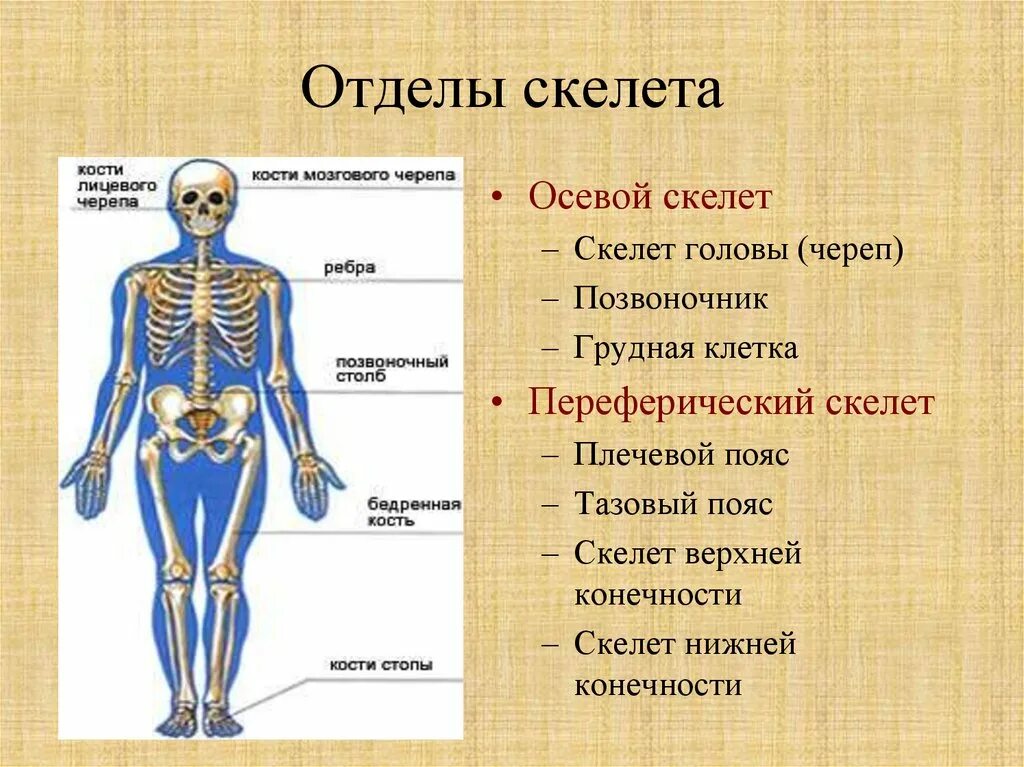 Отделы скелета

кости лицевого черепа
кости мозгового черепа
ребра
позвоночный столб
бедренная кость
кости стопы

• Осевой скелет
– Скелет головы (череп)
– Позвоночник
– Грудная клетка
• Переферический скелет
– Плечевой пояс
– Тазовый пояс
– Скелет верхней конечности
– Скелет нижней конечности